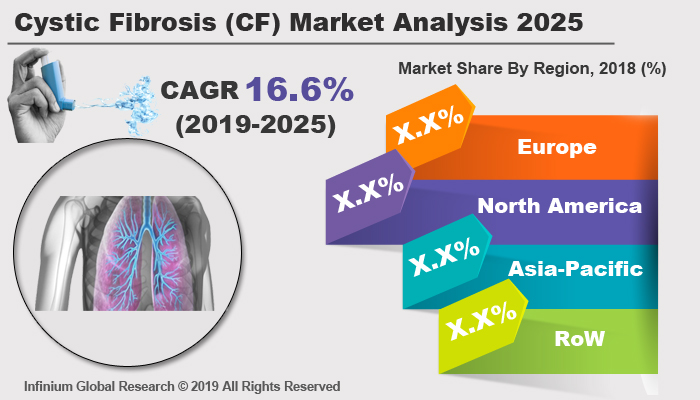 Cystic Fibrosis (CF) Market Analysis 2025

CAGR 16.6%
(2019-2025)

Market Share By Region, 2018 (%)

X.X%
Europe

X.X%
North America

X.X%
Asia-Pacific

X.X%
RoW

Infinium Global Research © 2019 All Rights Reserved